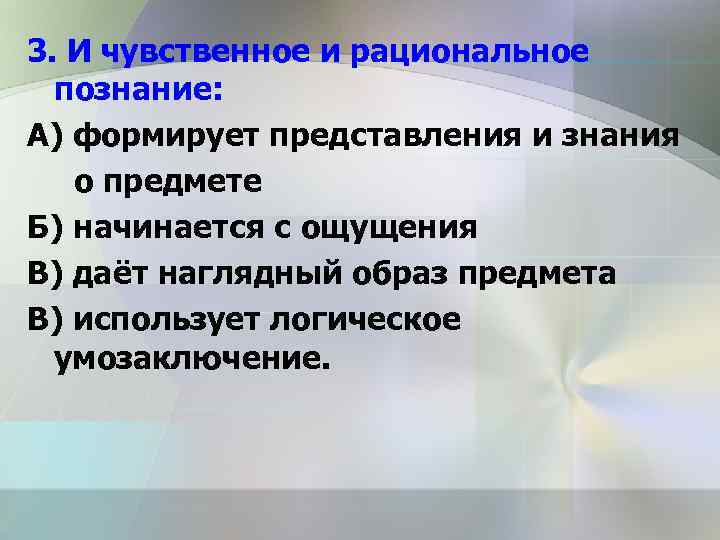 3. И чувственное и рациональное познание:

А) формирует представления и знания о предмете

Б) начинается с ощущения

В) даёт наглядный образ предмета

В) использует логическое умозаключение.